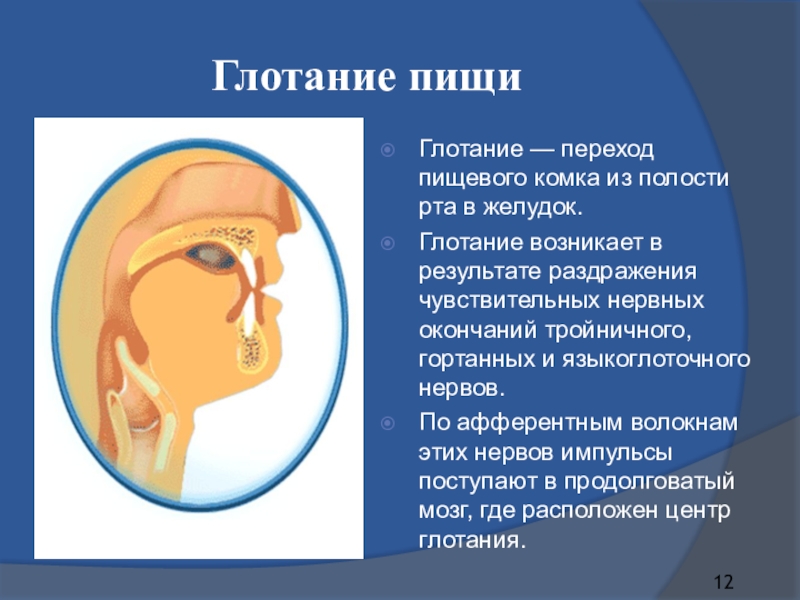 Глотание пищи

Глотание — переход пищевого комка из полости рта в желудок.

Глотание возникает в результате раздражения чувствительных нервных окончаний тройничного, гортанных и языкоглоточного нервов.

По афферентным волокнам этих нервов импульсы поступают в продолговатый мозг, где расположен центр глотания.

12